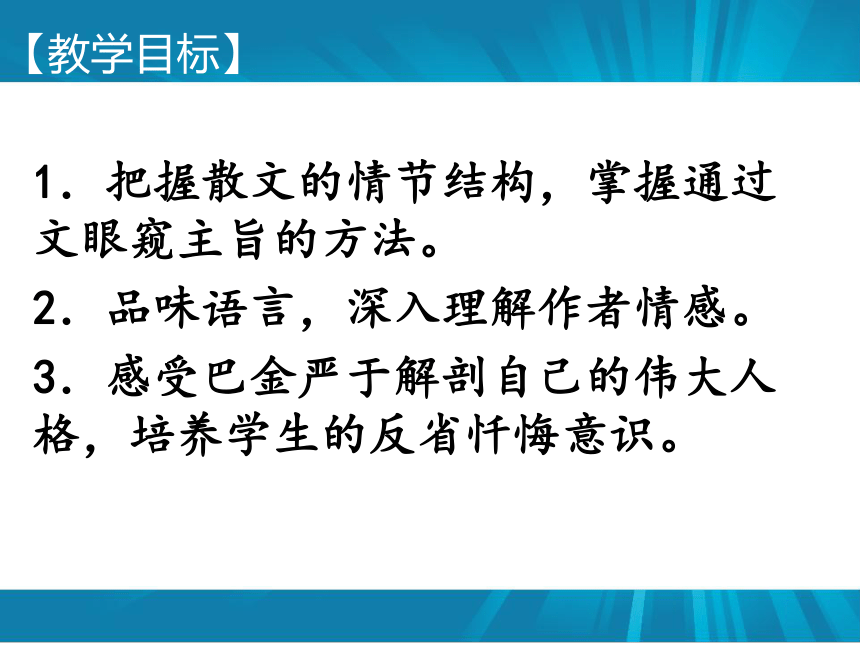 【教学目标】

1．把握散文的情节结构，掌握通过文眼窥主旨的方法。

2．品味语言，深入理解作者情感。

3．感受巴金严于解剖自己的伟大人格，培养学生的反省忏悔意识。